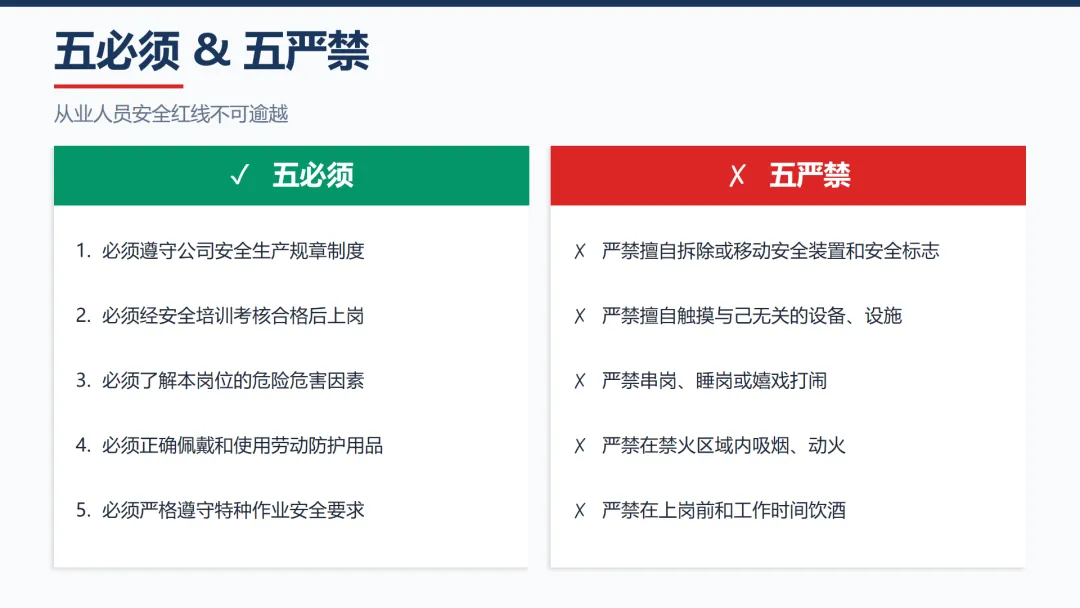 五必须 & 五严禁

从业人员安全红线不可逾越

✓ 五必须

1. 必须遵守公司安全生产规章制度

2. 必须经安全培训考核合格后上岗

3. 必须了解本岗位的危险危害因素

4. 必须正确佩戴和使用劳动防护用品

5. 必须严格遵守特种作业安全要求

✗ 五严禁

✗ 严禁擅自拆除或移动安全装置和安全标志

✗ 严禁擅自触摸与己无关的设备、设施

✗ 严禁串岗、睡岗或嬉戏打闹

✗ 严禁在禁火区域内吸烟、动火

✗ 严禁在上岗前和工作时间饮酒